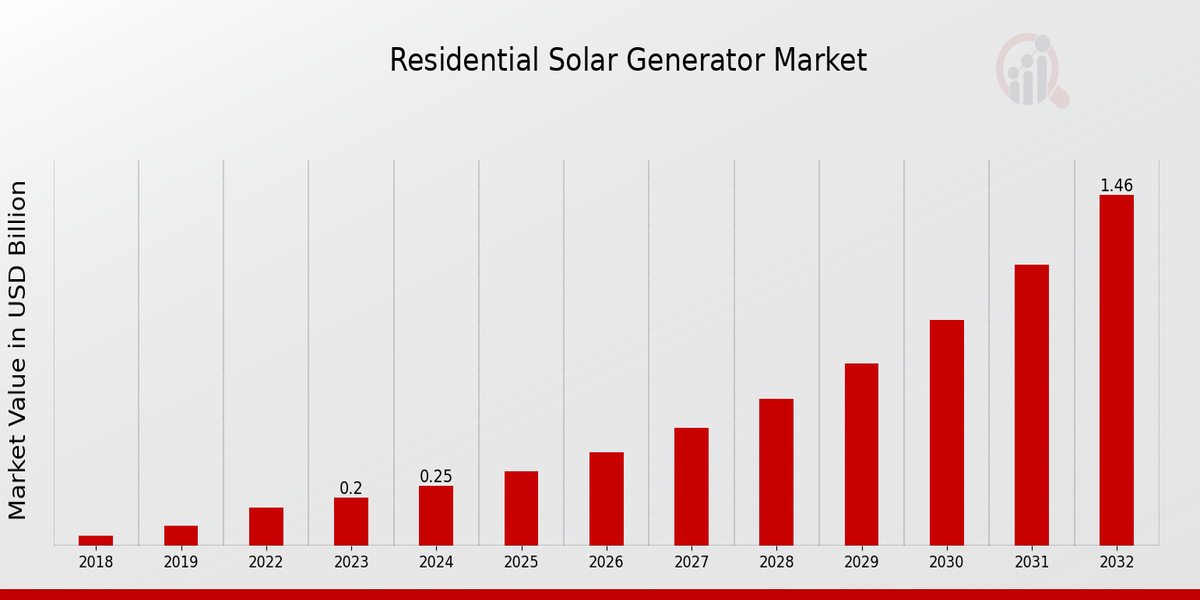 Residential Solar Generator Market

Market Value in USD Billion

0.2
0.25
1.46

2018
2019
2022
2023
2024
2025
2026
2027
2028
2029
2030
2031
2032